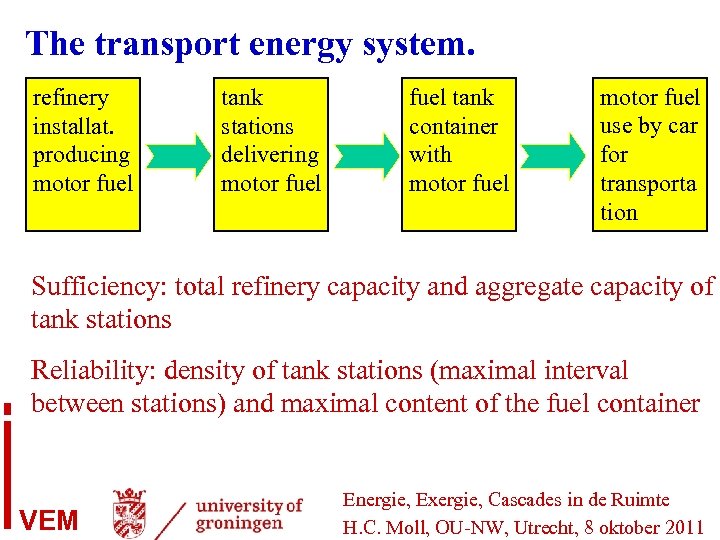 The transport energy system.

refinery installat. producing motor fuel

tank stations delivering motor fuel

fuel tank container with motor fuel

motor fuel use by car for transporta tion

Sufficiency: total refinery capacity and aggregate capacity of tank stations

Reliability: density of tank stations (maximal interval between stations) and maximal content of the fuel container

VEM

university of groningen

Energie, Exergie, Cascades in de Ruimte
H.C. Moll, OU-NW, Utrecht, 8 oktober 2011